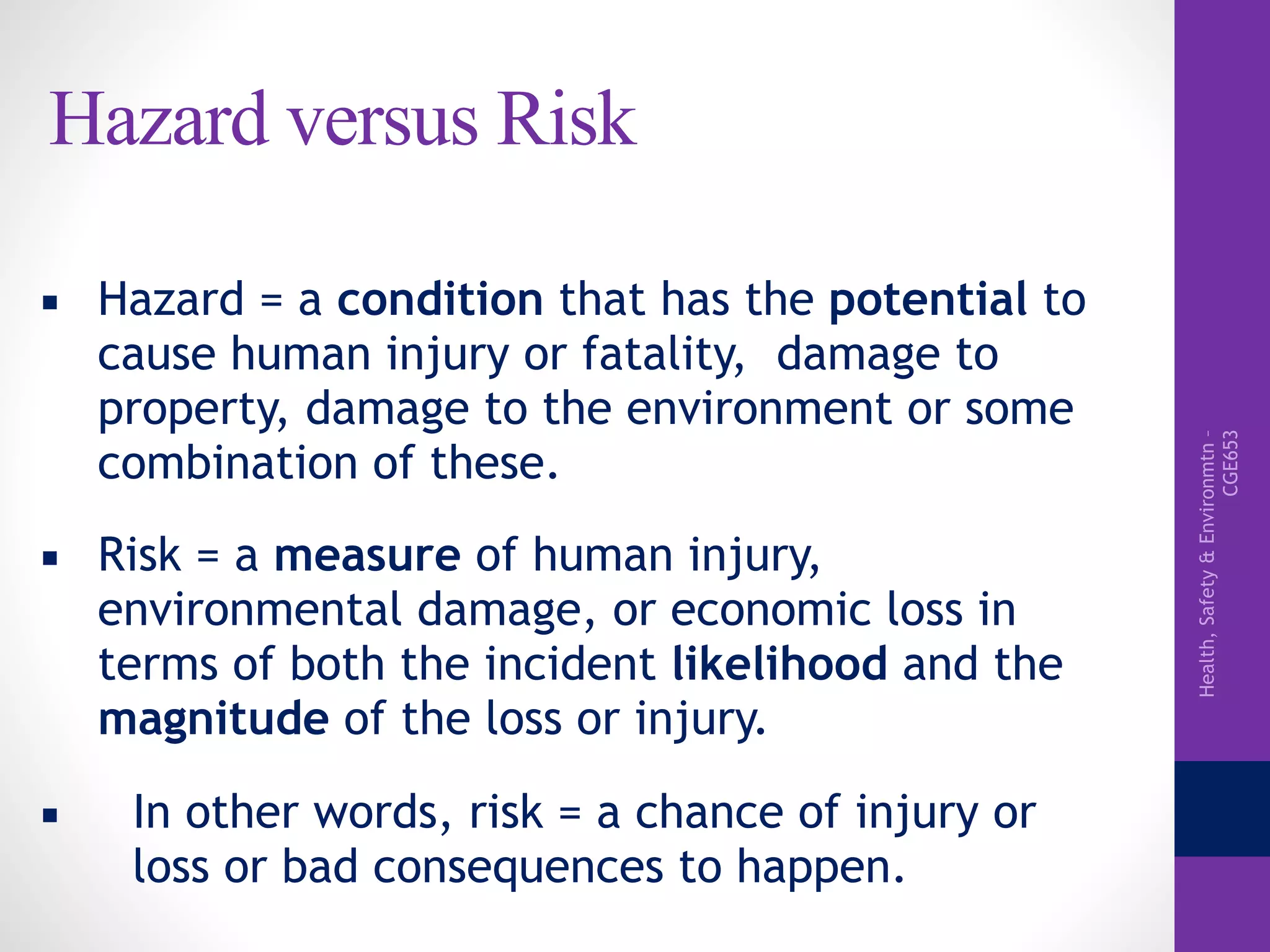 Hazard versus Risk

▪ Hazard = a condition that has the potential to cause human injury or fatality, damage to property, damage to the environment or some combination of these.

▪ Risk = a measure of human injury, environmental damage, or economic loss in terms of both the incident likelihood and the magnitude of the loss or injury.

▪ In other words, risk = a chance of injury or loss or bad consequences to happen.

Health, Safety & Environmtn - CGE653